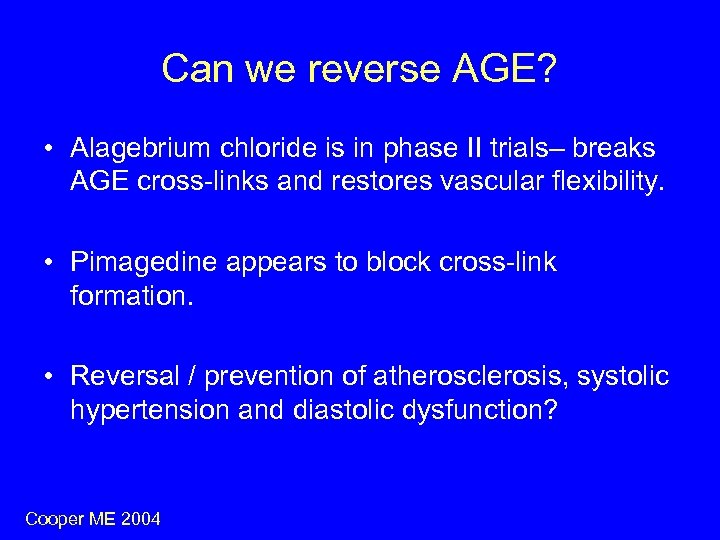 Can we reverse AGE?

• Alagebrium chloride is in phase II trials– breaks AGE cross-links and restores vascular flexibility.

• Pimagedine appears to block cross-link formation.

• Reversal / prevention of atherosclerosis, systolic hypertension and diastolic dysfunction?

Cooper ME 2004